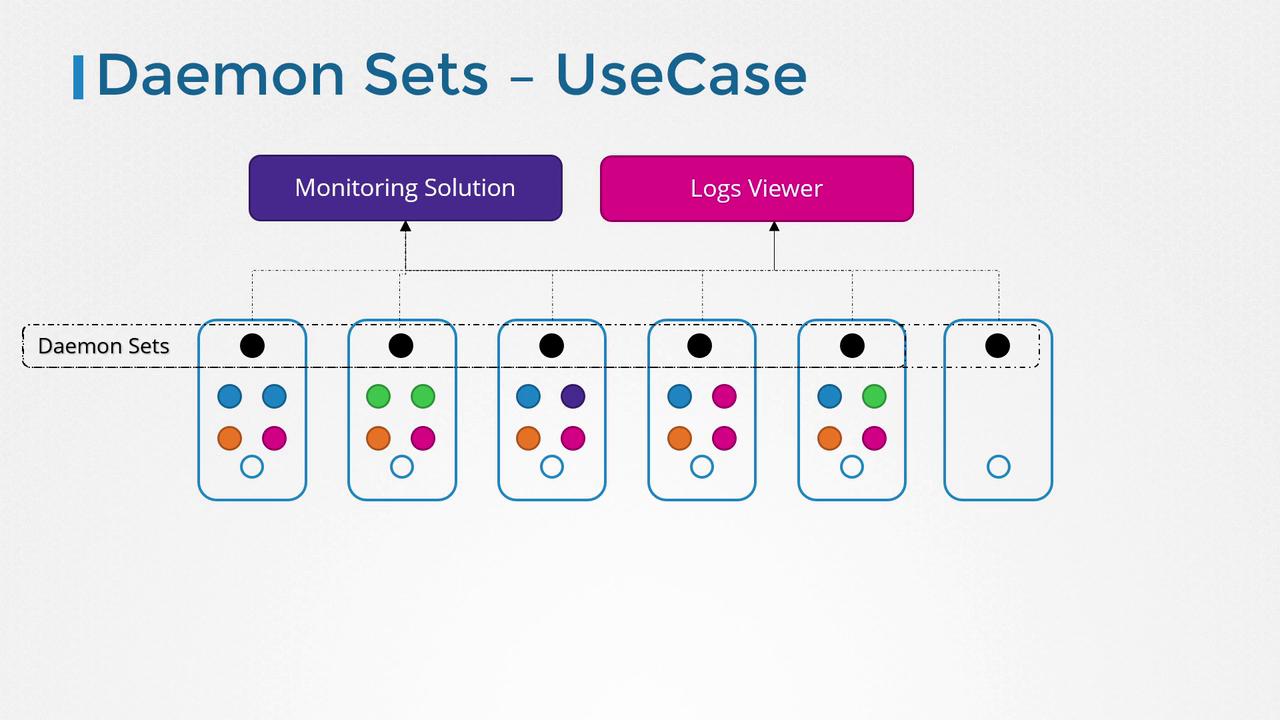 Daemon Sets – UseCase

Monitoring Solution

Logs Viewer

Daemon Sets